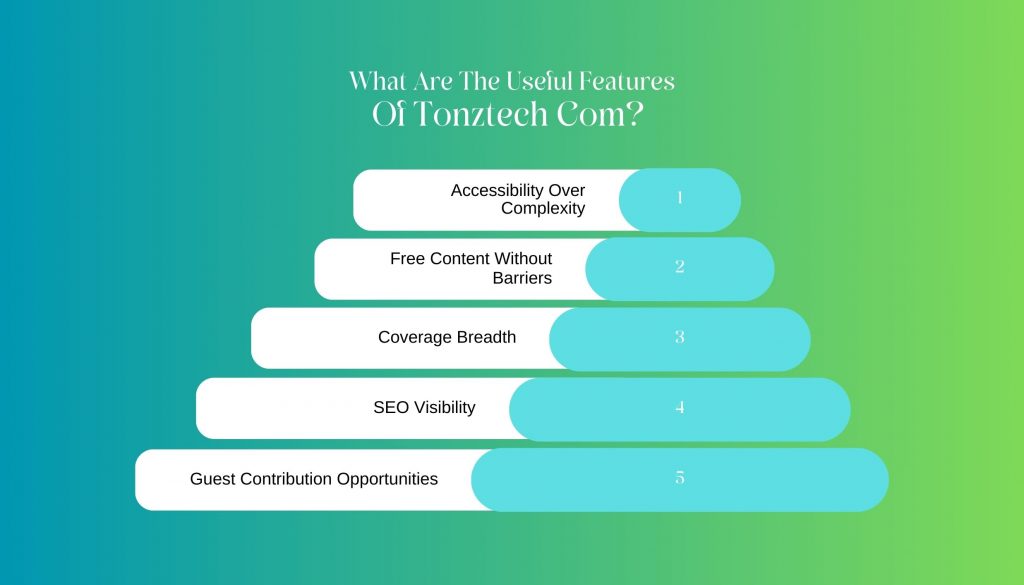 What Are The Useful Features
Of Tonztech Com?

Accessibility Over Complexity
1

Free Content Without Barriers
2

Coverage Breadth
3

SEO Visibility
4

Guest Contribution Opportunities
5